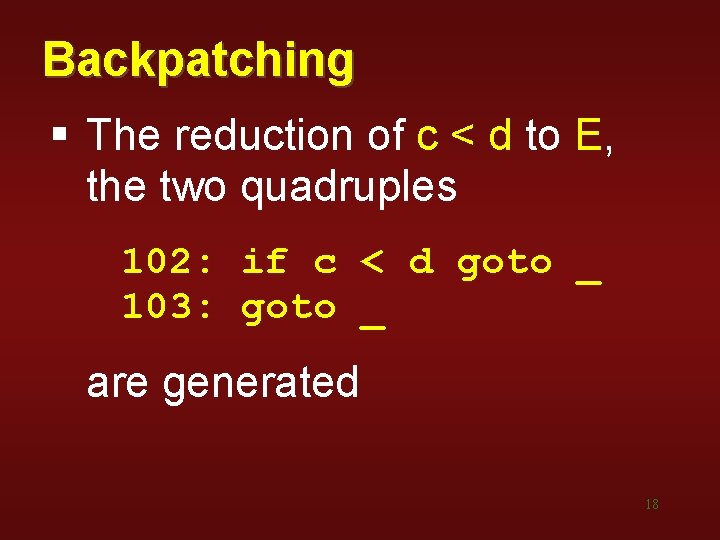 Backpatching

▪ The reduction of c < d to E, the two quadruples

102: if c < d goto _
103: goto _

are generated

18